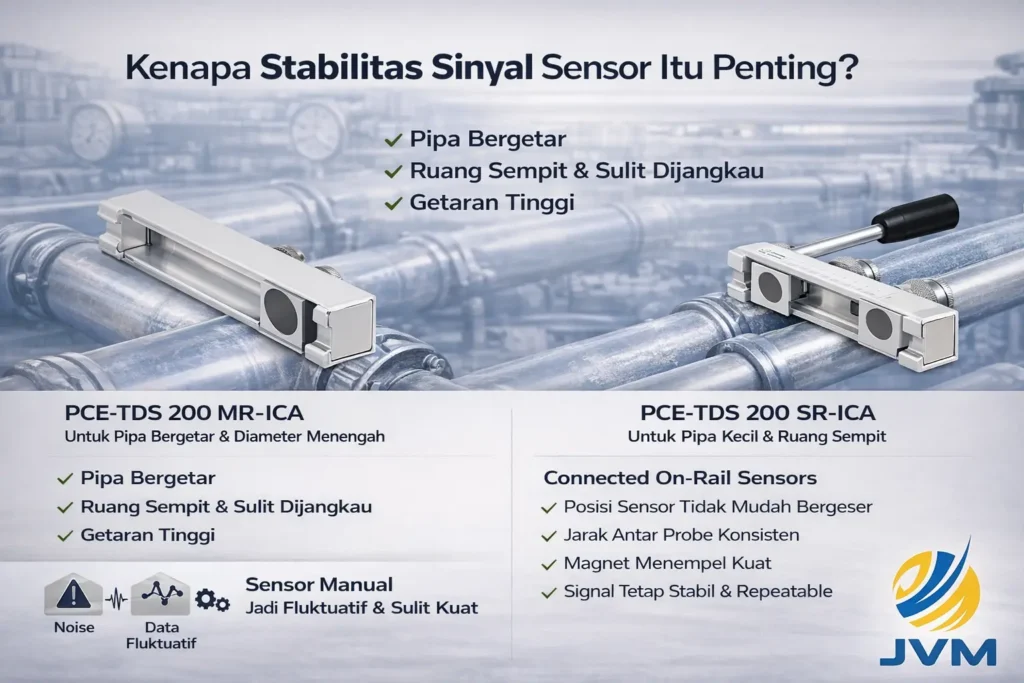 Kenapa Stabilitas Sinyal Sensor Itu Penting?

✓ Pipa Bergetar
✓ Ruang Sempit & Sulit Dijangkau
✓ Getaran Tinggi

PCE-TDS 200 MR-ICA
Untuk Pipa Bergetar & Diameter Menengah

✓ Pipa Bergetar
✓ Ruang Sempit & Sulit Dijangkau
✓ Getaran Tinggi

Noise
Data Fluktuatif

Sensor Manual
Jadi Fluktuatif & Sulit Kuat

PCE-TDS 200 SR-ICA
Untuk Pipa Kecil & Ruang Sempit

Connected On-Rail Sensors
✓ Posisi Sensor Tidak Mudah Bergeser
✓ Jarak Antar Probe Konsisten
✓ Magnet Menempel Kuat
✓ Signal Tetap Stabil & Repeatable

JVM